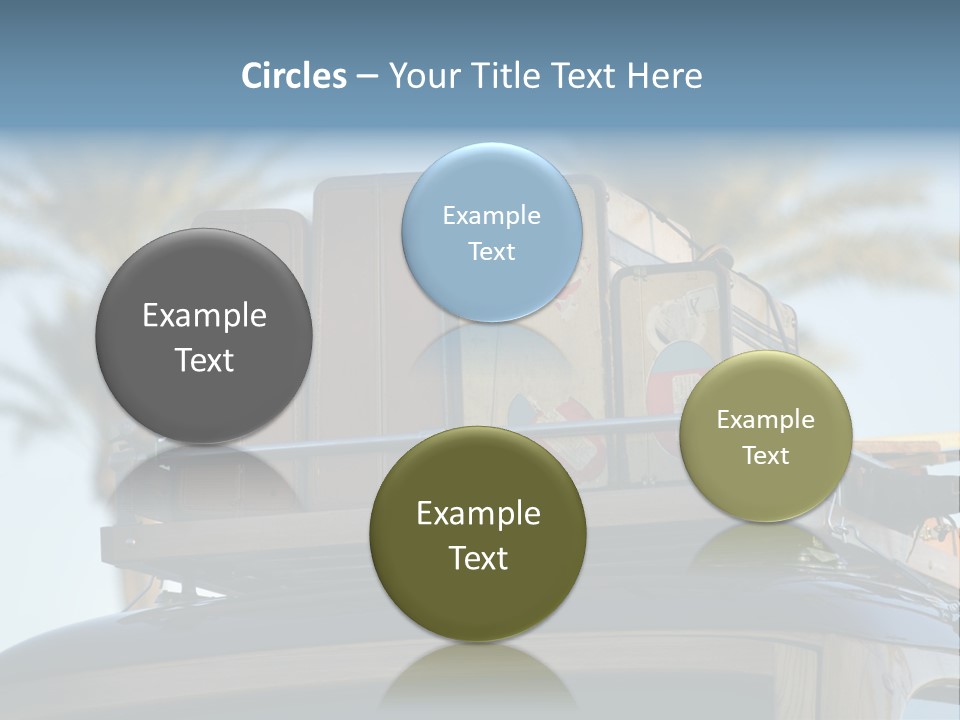 Circles – Your Title Text Here

Example Text

Example Text

Example Text

Example Text